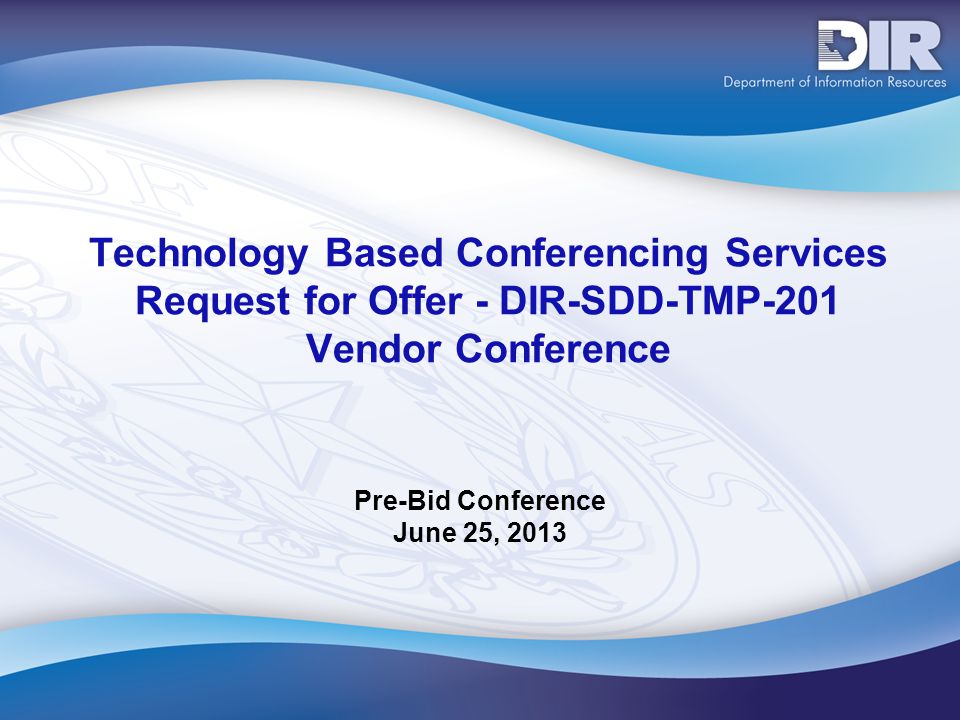 DIR
Department of Information Resources

Technology Based Conferencing Services Request for Offer - DIR-SDD-TMP-201 Vendor Conference

Pre-Bid Conference
June 25, 2013